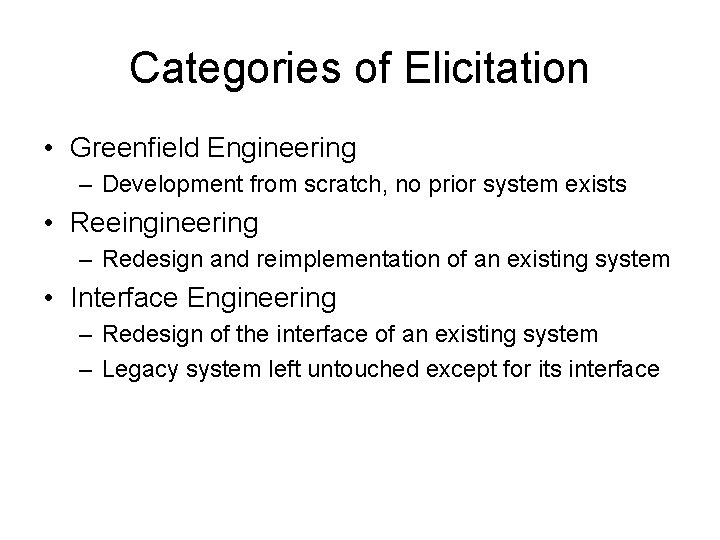 Categories of Elicitation

• Greenfield Engineering
 – Development from scratch, no prior system exists
• Reeingineering
 – Redesign and reimplementation of an existing system
• Interface Engineering
 – Redesign of the interface of an existing system
 – Legacy system left untouched except for its interface